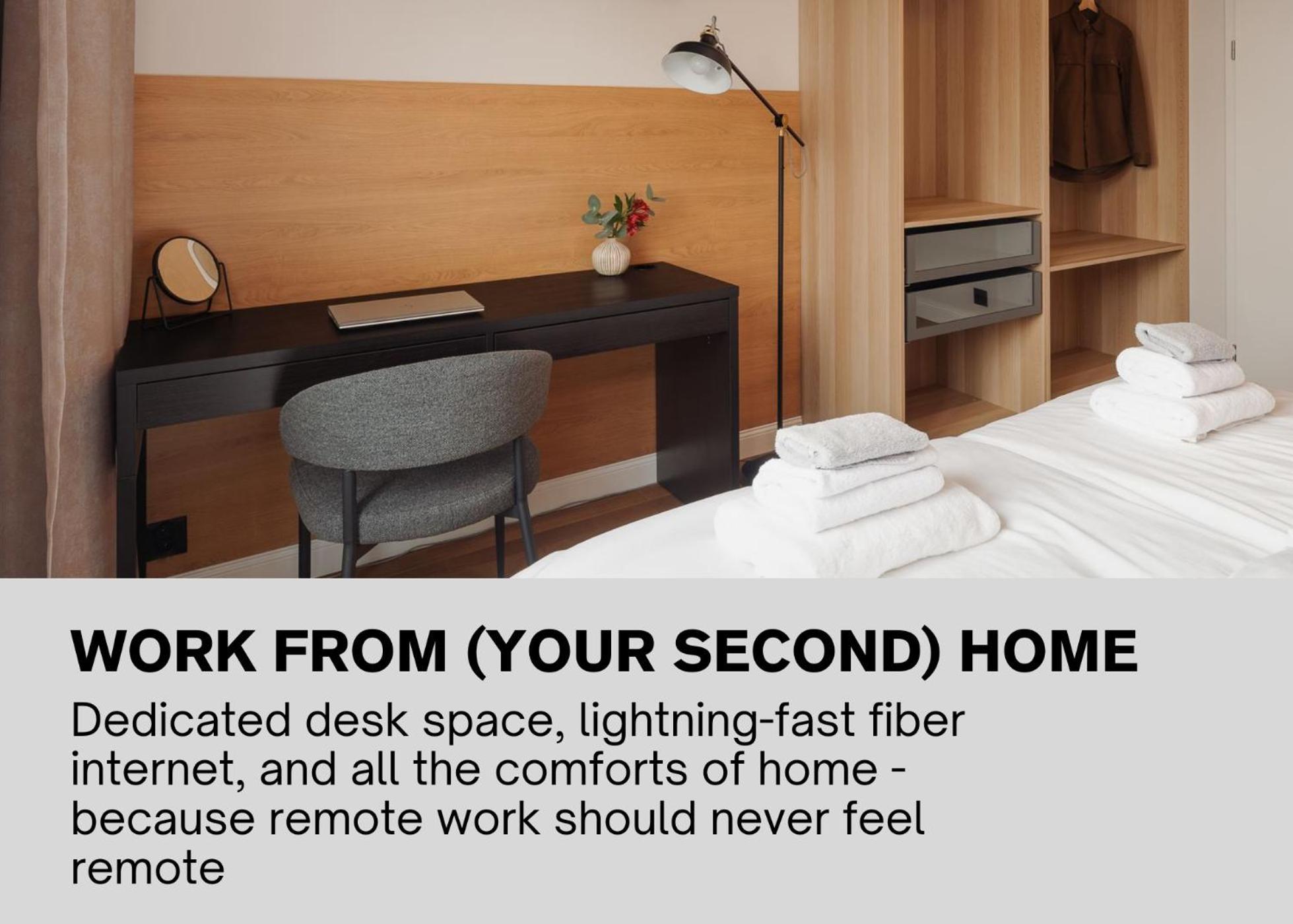 WORK FROM (YOUR SECOND) HOME

Dedicated desk space, lightning-fast fiber internet, and all the comforts of home - because remote work should never feel remote